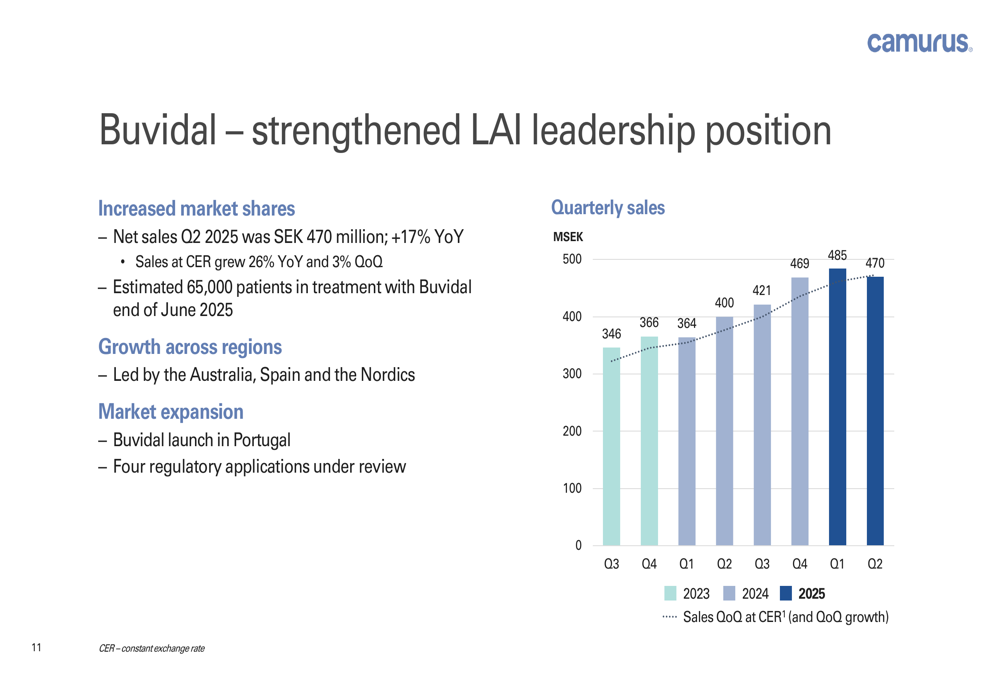 camurus.

Buvidal – strengthened LAI leadership position

Increased market shares

– Net sales Q2 2025 was SEK 470 million; +17% YoY

• Sales at CER grew 26% YoY and 3% QoQ

– Estimated 65,000 patients in treatment with Buvidal end of June 2025

Growth across regions

– Led by the Australia, Spain and the Nordics

Market expansion

– Buvidal launch in Portugal

– Four regulatory applications under review

Quarterly sales

MSEK

500
400
300
200
100
0

346 366 364 400 421 469 485 470

Q3 Q4 Q1 Q2 Q3 Q4 Q1 Q2

2023 2024 2025

Sales QoQ at CER$^1$ (and QoQ growth)

11

CER – constant exchange rate